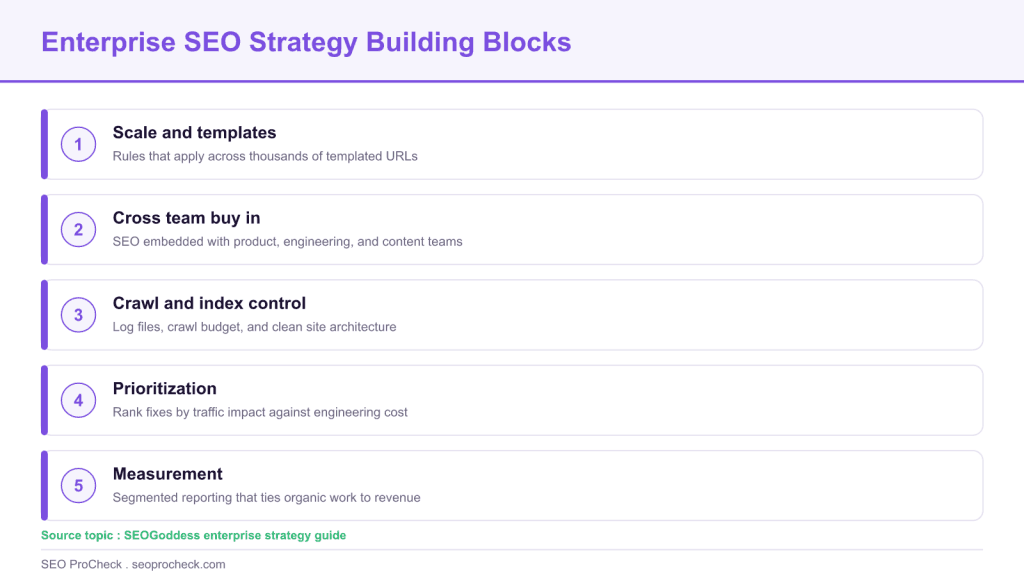 Enterprise SEO Strategy Building Blocks

1
Scale and templates
Rules that apply across thousands of templated URLs

2
Cross team buy in
SEO embedded with product, engineering, and content teams

3
Crawl and index control
Log files, crawl budget, and clean site architecture

4
Prioritization
Rank fixes by traffic impact against engineering cost

5
Measurement
Segmented reporting that ties organic work to revenue

Source topic : SEOGoddess enterprise strategy guide

SEO ProCheck . seoprocheck.com